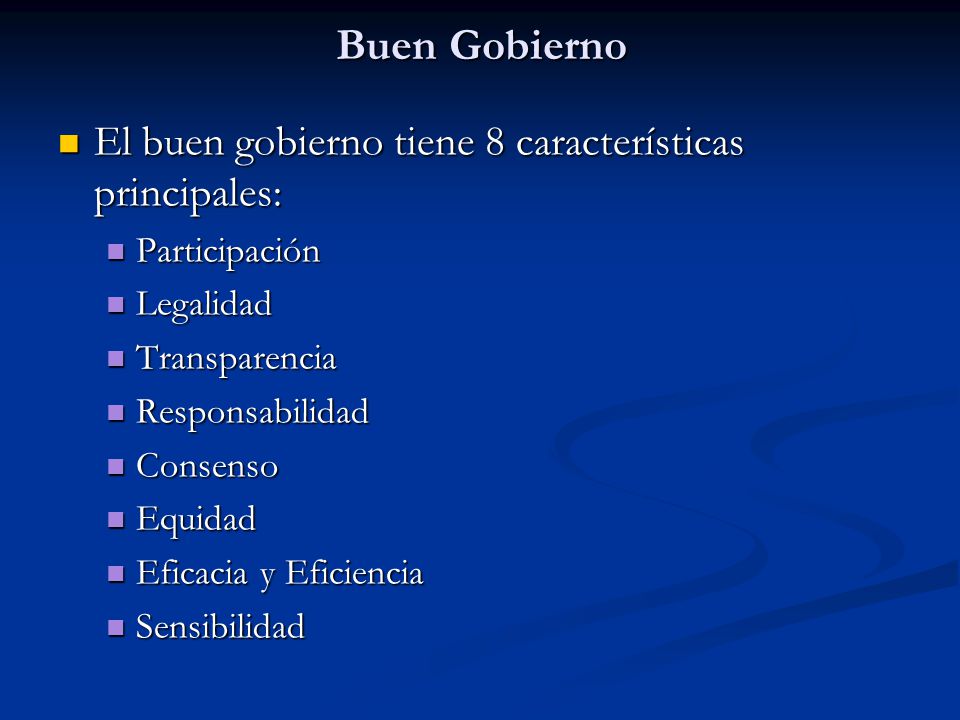 Buen Gobierno

El buen gobierno tiene 8 características principales:

Participación
Legalidad
Transparencia
Responsabilidad
Consenso
Equidad
Eficacia y Eficiencia
Sensibilidad